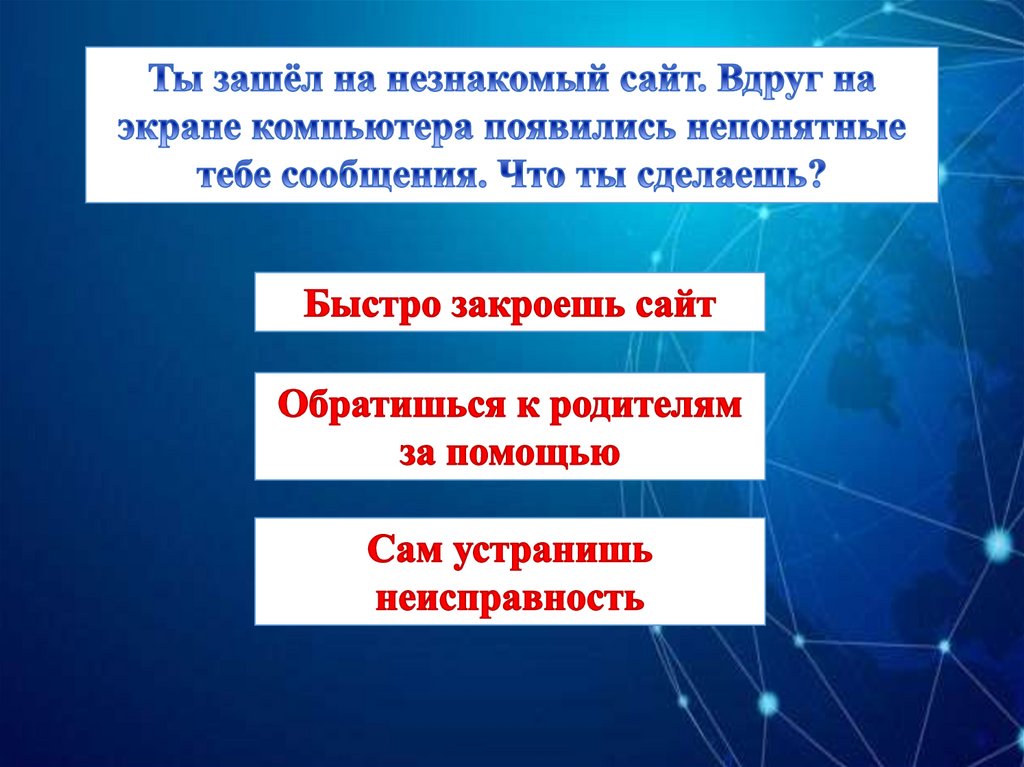 Ты зашёл на незнакомый сайт. Вдруг на экране компьютера появились непонятные тебе сообщения. Что ты сделаешь?

Быстро закроешь сайт

Обратишься к родителям за помощью

Сам устранишь неисправность